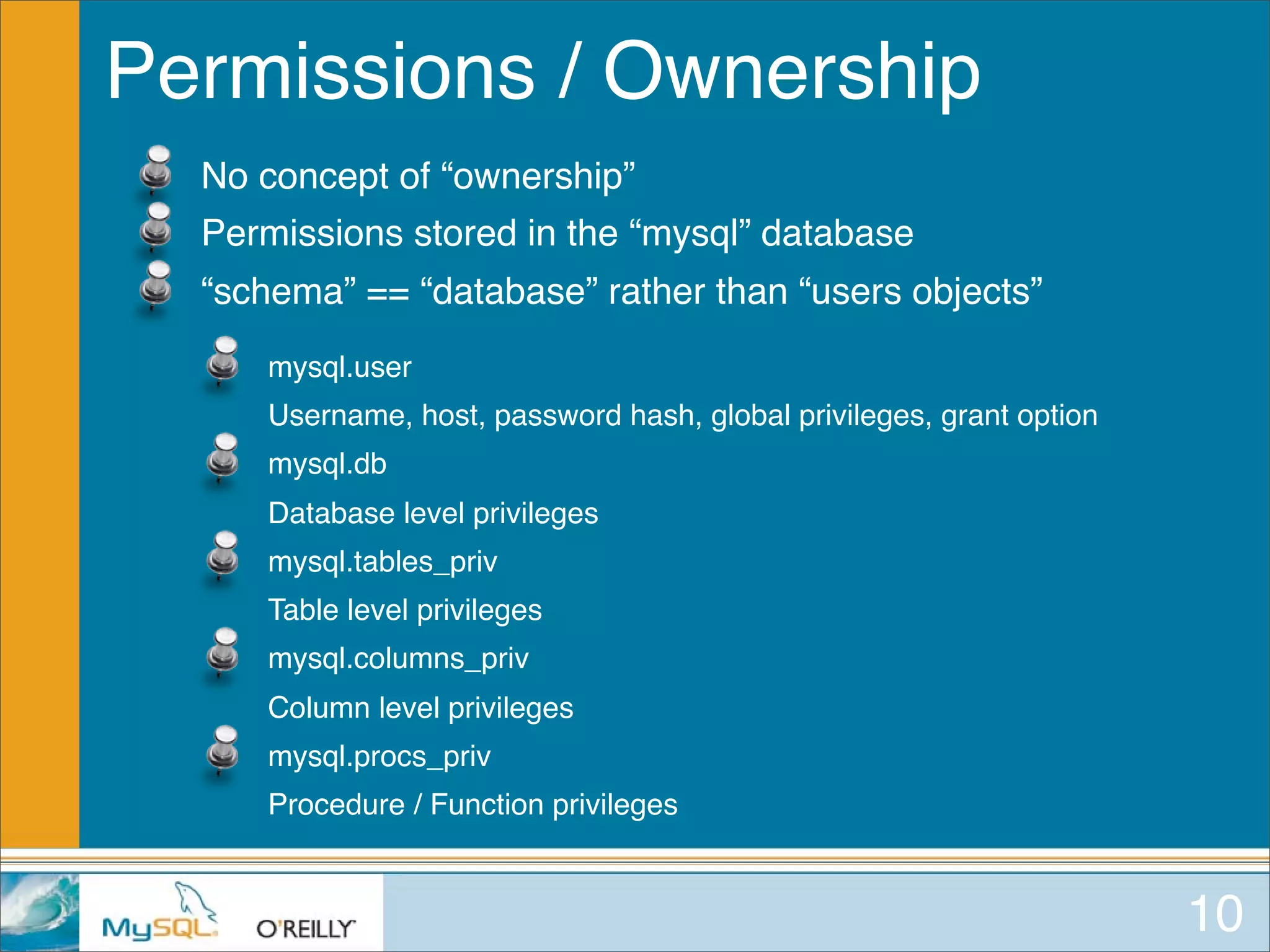 Permissions / Ownership

No concept of “ownership”

Permissions stored in the “mysql” database

“schema” == “database” rather than “users objects”

mysql.user

Username, host, password hash, global privileges, grant option

mysql.db

Database level privileges

mysql.tables_priv

Table level privileges

mysql.columns_priv

Column level privileges

mysql.procs_priv

Procedure / Function privileges

MySQL O'REILLY

10